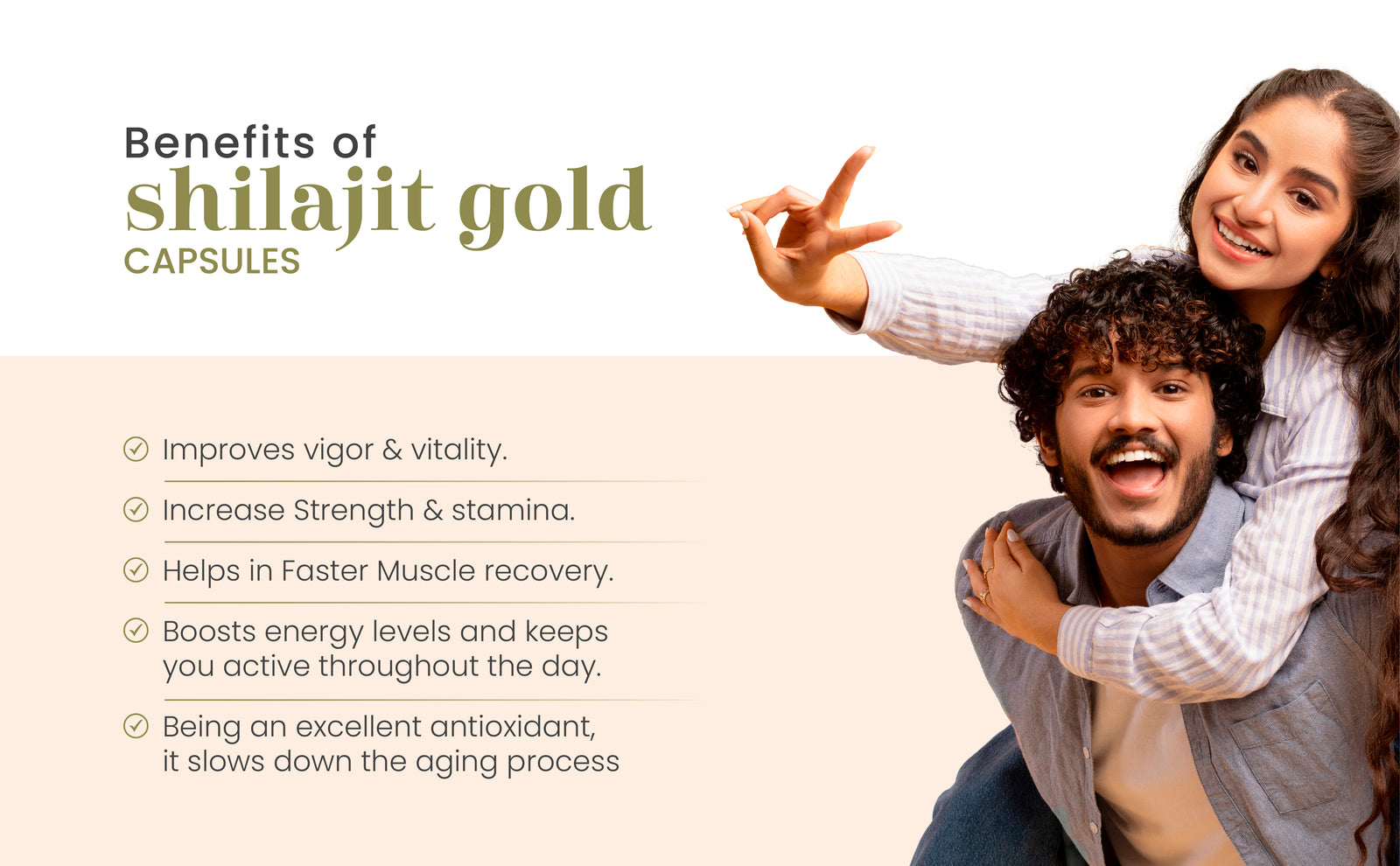 Benefits of
shilajit gold
CAPSULES

Improves vigor & vitality.

Increase Strength & stamina.

Helps in Faster Muscle recovery.

Boosts energy levels and keeps you active throughout the day.

Being an excellent antioxidant, it slows down the aging process